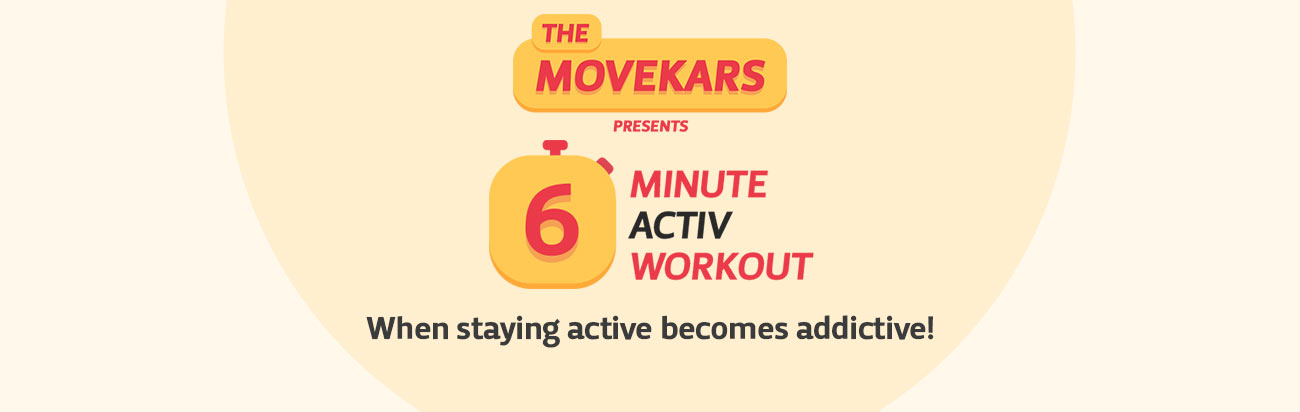 THE
MOVEKARS
PRESENTS

6
MINUTE
ACTIV
WORKOUT

When staying active becomes addictive!